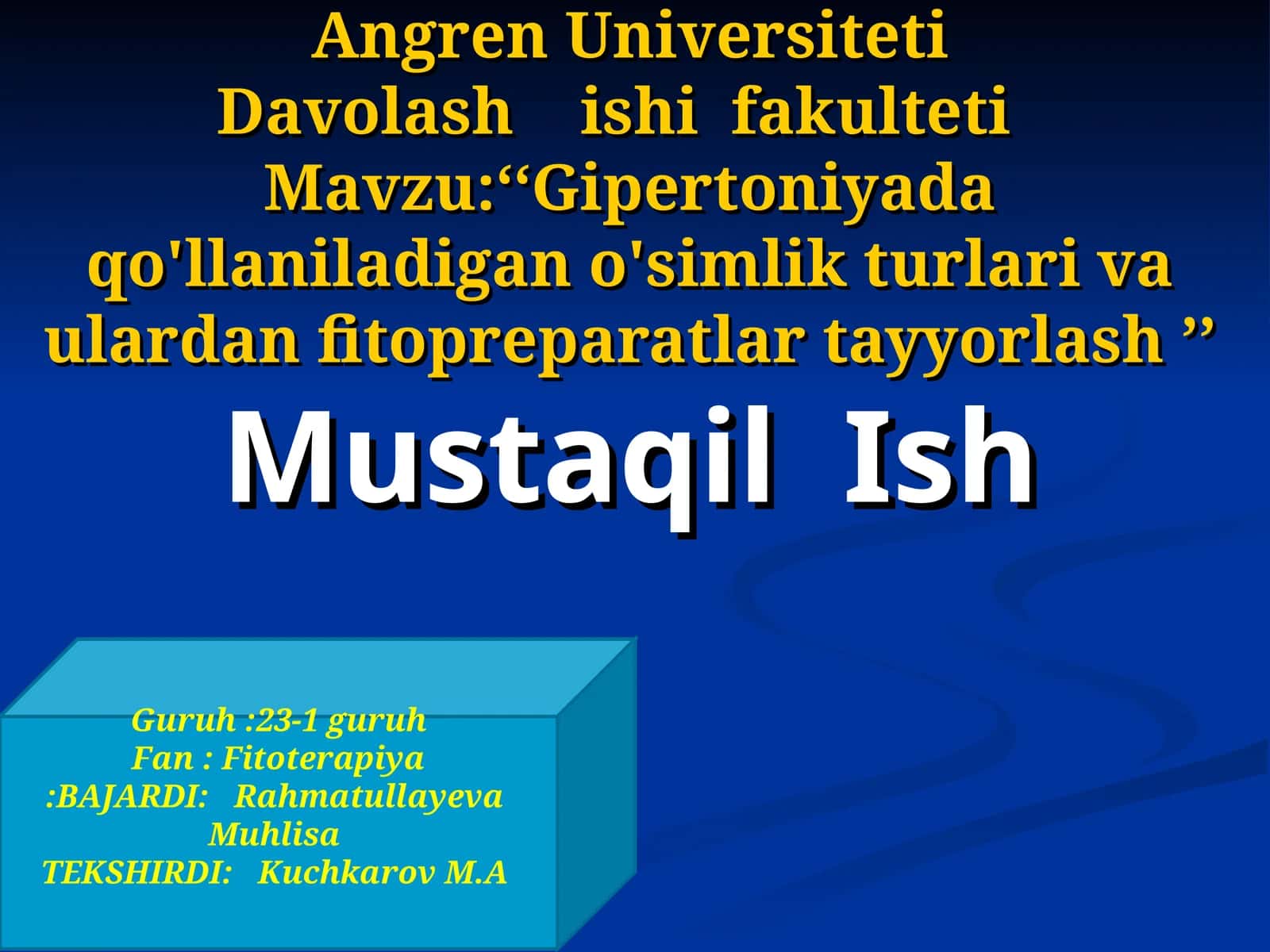 Angren Universiteti
Davolash ishi fakulteti
Mavzu:“Gipertoniyada qo'llaniladigan o'simlik turlari va ulardan fitopreparatlar tayyorlash ”

Mustaqil Ish

Guruh :23-1 guruh
Fan : Fitoterapiya
:BAJARDI: Rahmatullayeva Muhlisa
TEKSHIRDI: Kuchkarov M.A